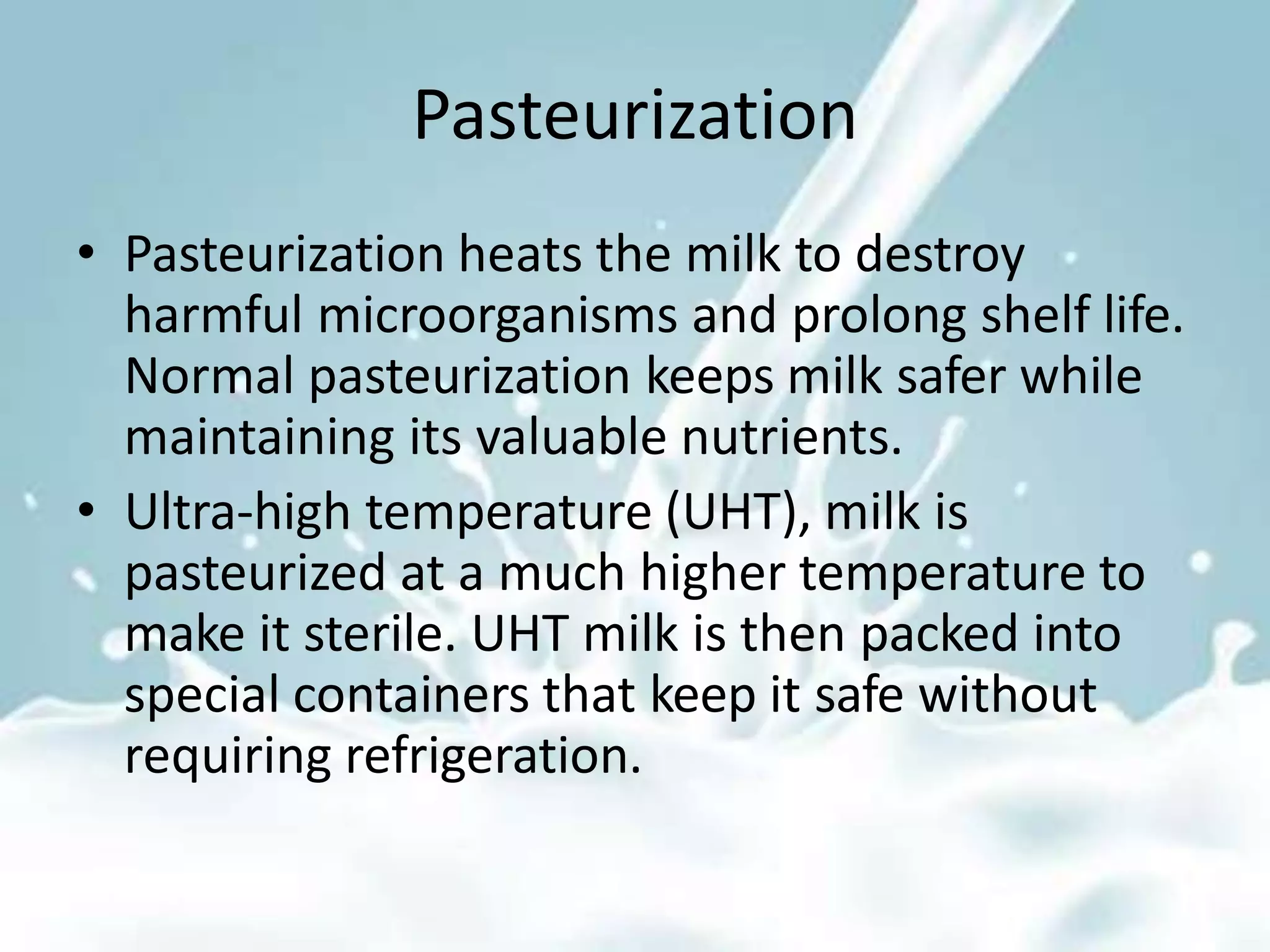 Pasteurization

• Pasteurization heats the milk to destroy harmful microorganisms and prolong shelf life. Normal pasteurization keeps milk safer while maintaining its valuable nutrients.

• Ultra-high temperature (UHT), milk is pasteurized at a much higher temperature to make it sterile. UHT milk is then packed into special containers that keep it safe without requiring refrigeration.